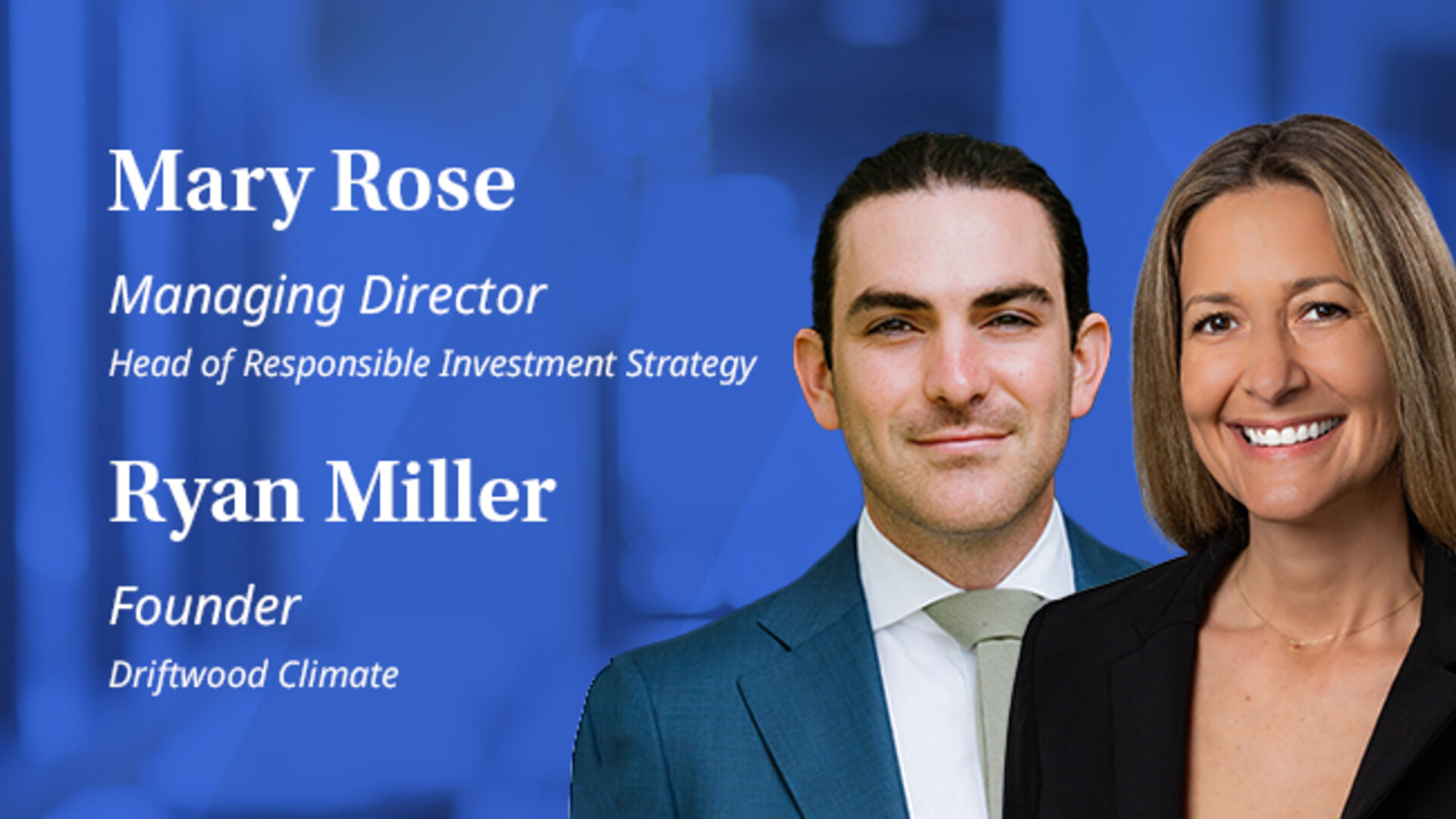 Mary Rose

Managing Director

Head of Responsible Investment Strategy

Ryan Miller

Founder

Driftwood Climate